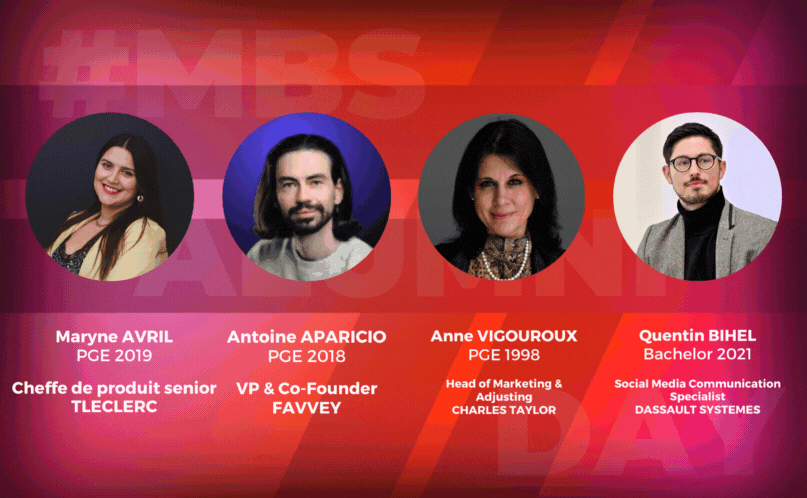 #MBS
ALUMNI
DAY

Maryne AVRIL
PGE 2019
Cheffe de produit senior
TLECLERC

Antoine APARICIO
PGE 2018
VP & Co-Founder
FAVVEY

Anne VIGOUROUX
PGE 1998
Head of Marketing & Adjusting
CHARLES TAYLOR

Quentin BIHEL
Bachelor 2021
Social Media Communication Specialist
DASSAULT SYSTEMES